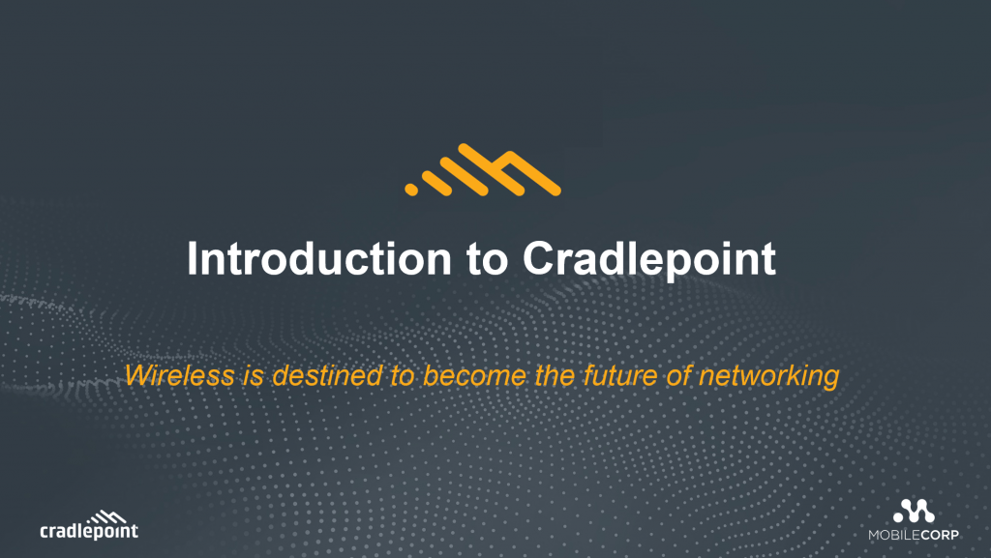 Introduction to Cradlepoint

Wireless is destined to become the future of networking

cradlepoint

MOBILECORP